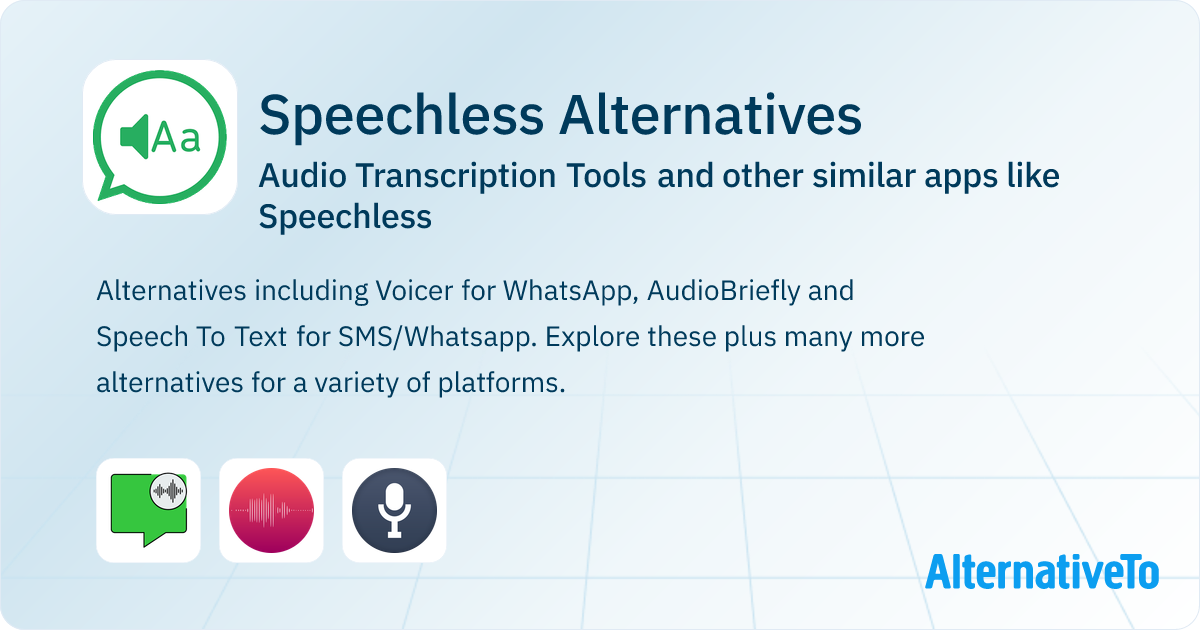 Aa

Speechless Alternatives

Audio Transcription Tools and other similar apps like Speechless

Alternatives including Voicer for WhatsApp, AudioBriefly and Speech To Text for SMS/Whatsapp. Explore these plus many more alternatives for a variety of platforms.

AlternativeTo